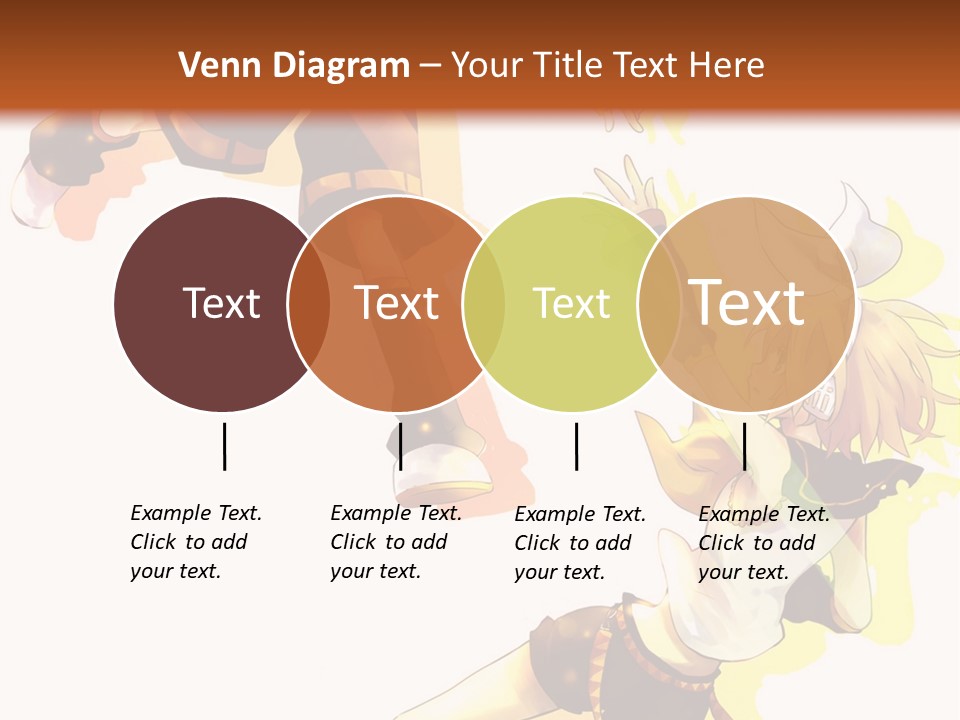 Venn Diagram – Your Title Text Here

Text

Text

Text

Text

Example Text. Click to add your text.

Example Text. Click to add your text.

Example Text. Click to add your text.

Example Text. Click to add your text.